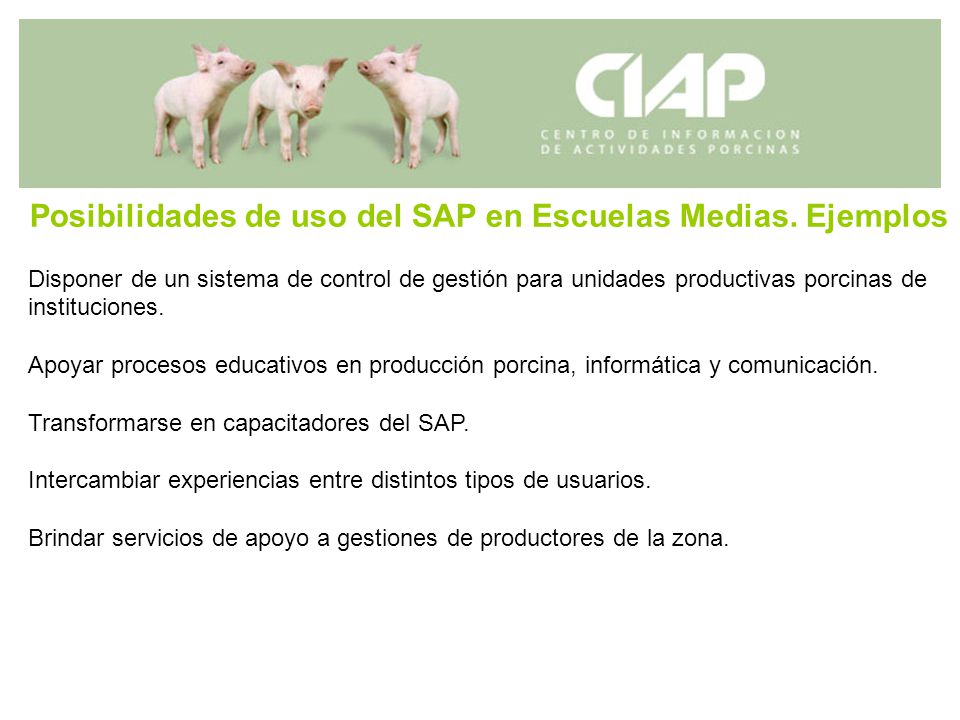 CIAP
CENTRO DE INFORMACION
DE ACTIVIDADES PORCINAS

Posibilidades de uso del SAP en Escuelas Medias. Ejemplos

Disponer de un sistema de control de gestión para unidades productivas porcinas de instituciones.

Apoyar procesos educativos en producción porcina, informática y comunicación.

Transformarse en capacitadores del SAP.

Intercambiar experiencias entre distintos tipos de usuarios.

Brindar servicios de apoyo a gestiones de productores de la zona.